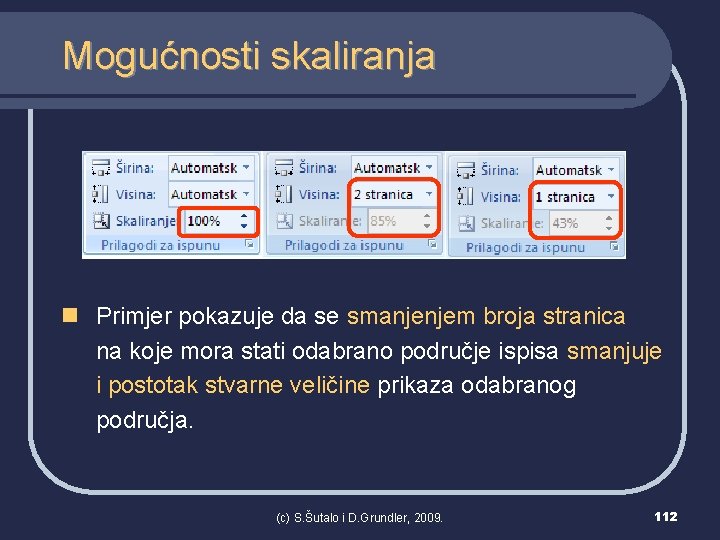 Mogućnosti skaliranja

Širina: Automatsk
Visina: Automatsk
Skaliranje: 100%
Prilagodi za ispunu

Širina: Automatsk
Visina: 2 stranica
Skaliranje: 85%
Prilagodi za ispunu

Širina: Automatsk
Visina: 1 stranica
Skaliranje: 43%
Prilagodi za ispunu

Primjer pokazuje da se smanjenjem broja stranica na koje mora stati odabrano područje ispisa smanjuje i postotak stvarne veličine prikaza odabranog područja.

(c) S.Šutalo i D.Grundler, 2009.

112